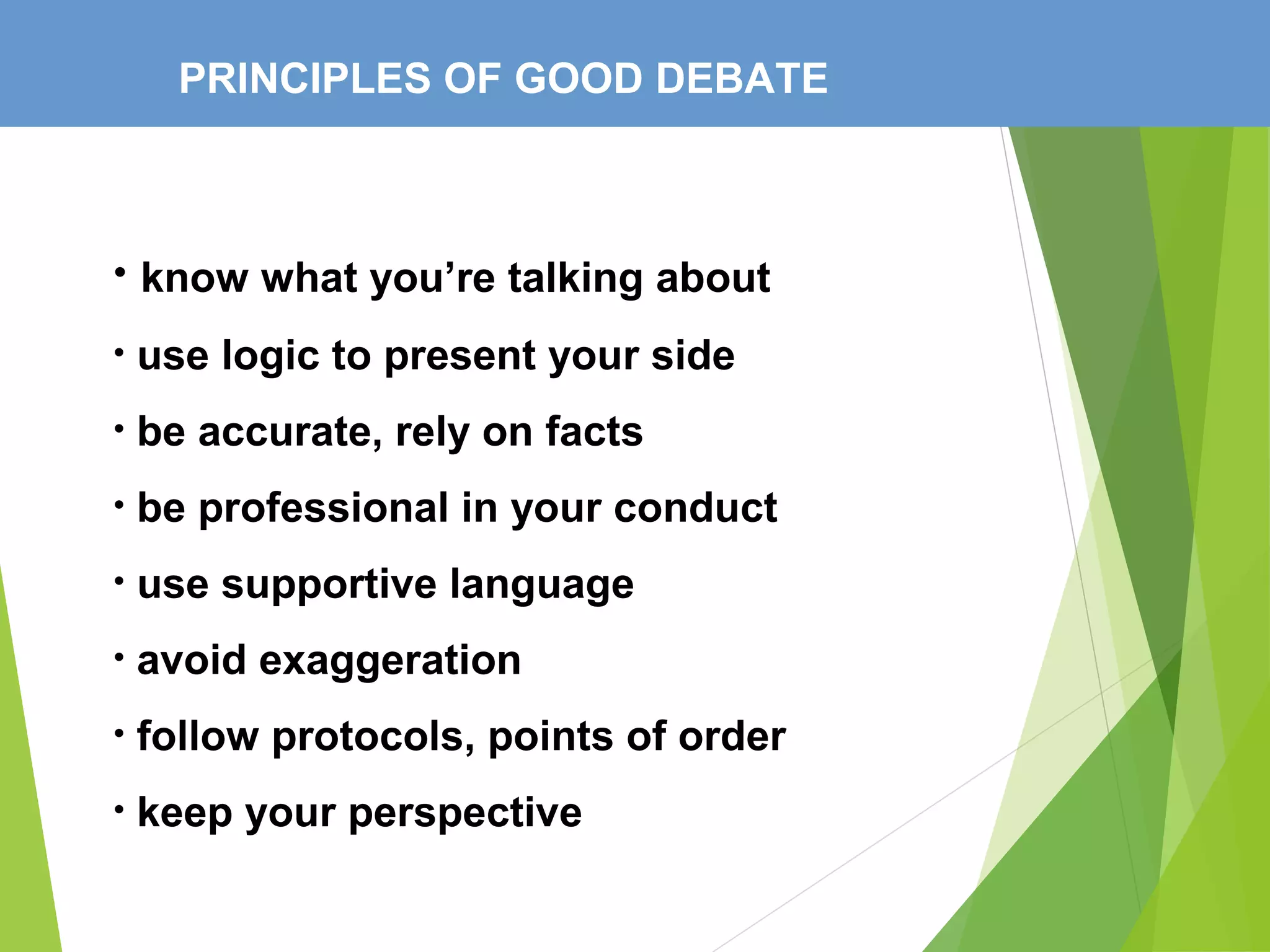 PRINCIPLES OF GOOD DEBATE

• know what you’re talking about
• use logic to present your side
• be accurate, rely on facts
• be professional in your conduct
• use supportive language
• avoid exaggeration
• follow protocols, points of order
• keep your perspective